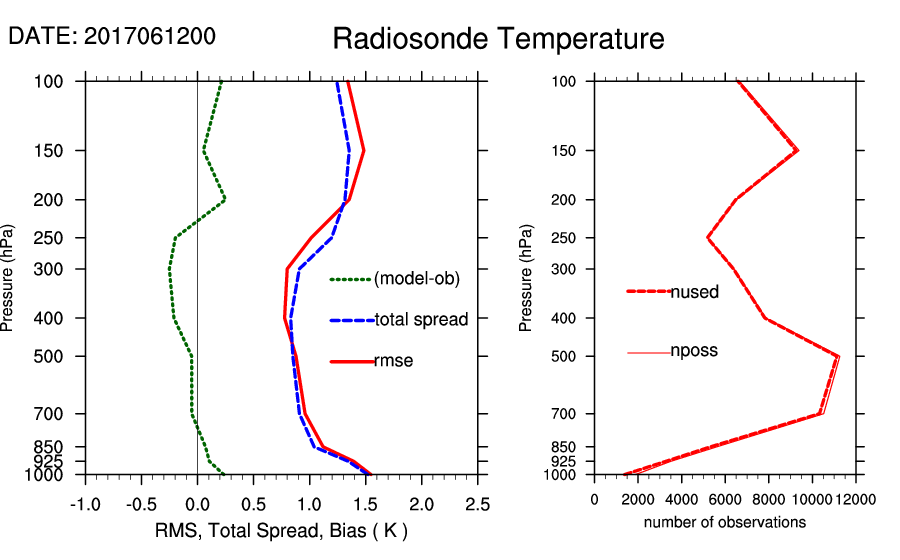 DATE: 2017061200

Radiosonde Temperature

Pressure (hPa)

100
150
200
250
300
400
500
700
850
925
1000

(model-ob)
total spread
rmse

-1.0 -0.5 0.0 0.5 1.0 1.5 2.0 2.5

RMS, Total Spread, Bias ( K )

Pressure (hPa)

100
150
200
250
300
400
500
700
850
925
1000

nused
nposs

0 2000 4000 6000 8000 10000 12000

number of observations